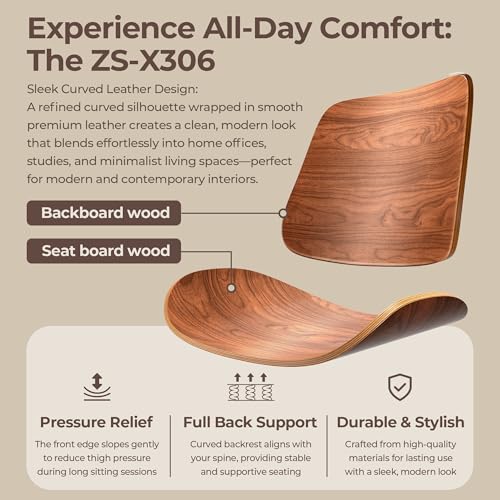 Experience All-Day Comfort: The ZS-X306

Sleek Curved Leather Design:
A refined curved silhouette wrapped in smooth premium leather creates a clean, modern look that blends effortlessly into home offices, studies, and minimalist living spaces—perfect for modern and contemporary interiors.

Backboard wood

Seat board wood

Pressure Relief
The front edge slopes gently to reduce thigh pressure during long sitting sessions

Full Back Support
Curved backrest aligns with your spine, providing stable and supportive seating

Durable & Stylish
Crafted from high-quality materials for lasting use with a sleek, modern look